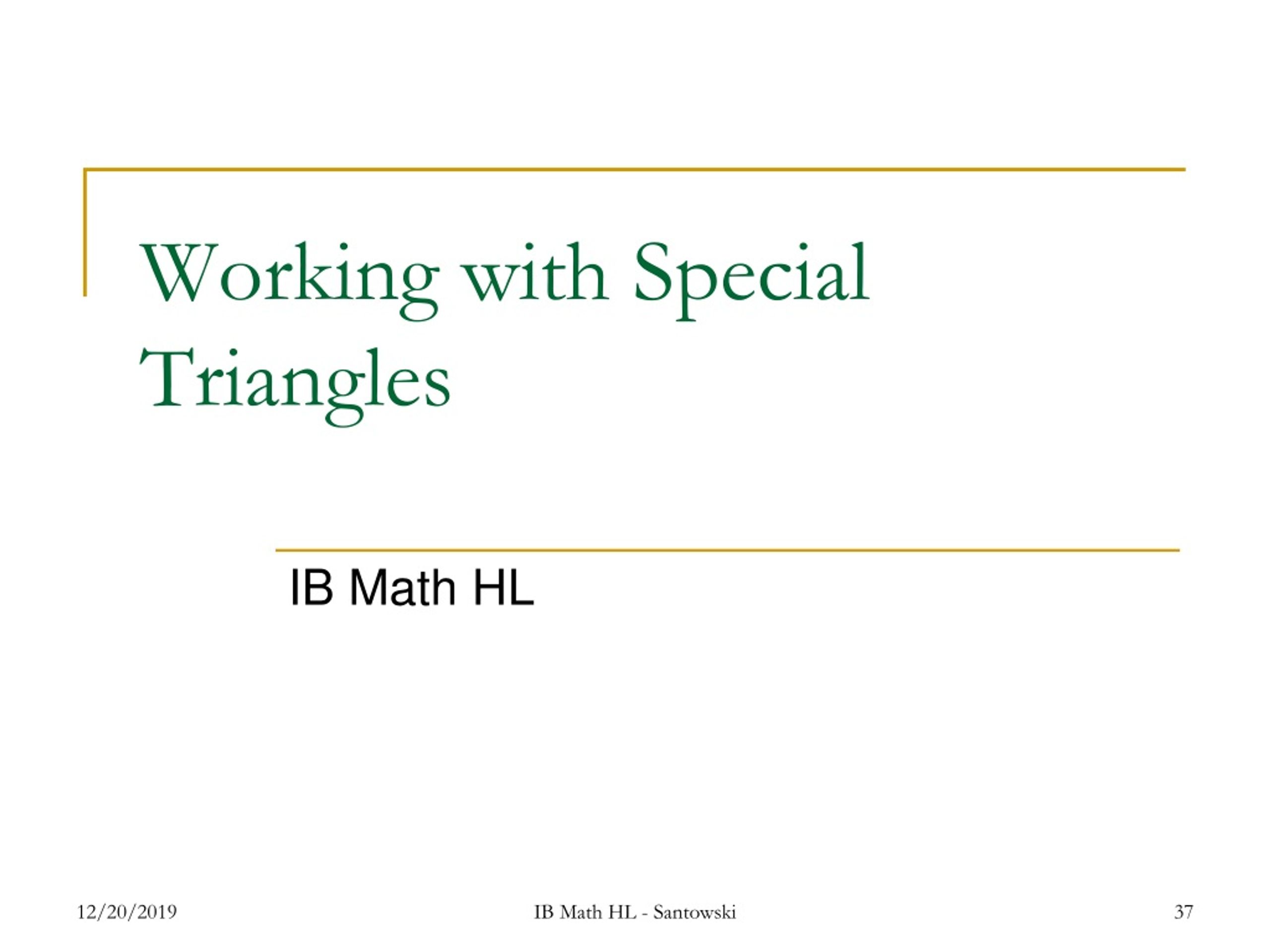 Working with Special Triangles

IB Math HL

12/20/2019

IB Math HL - Santowski

37